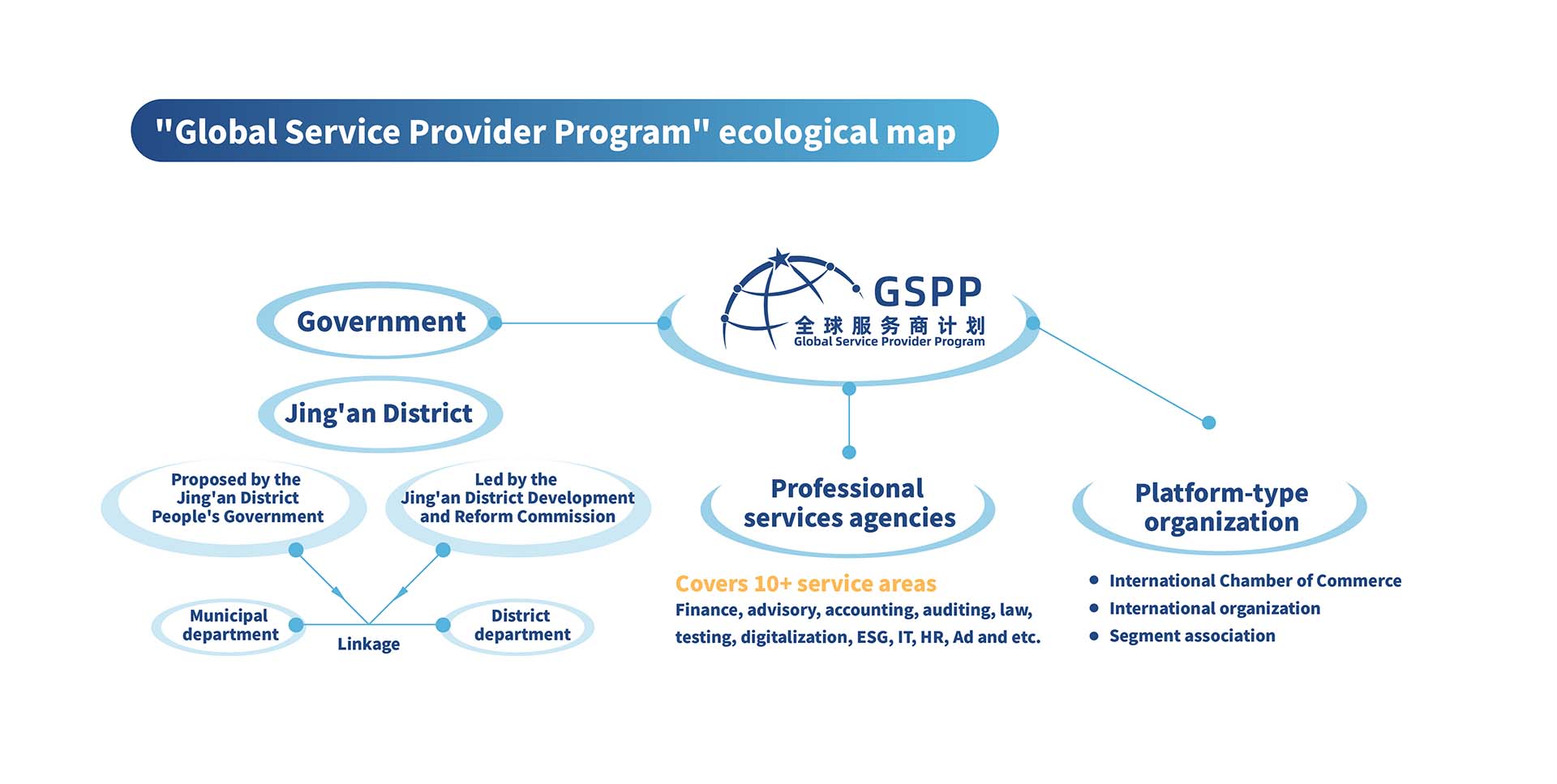 "Global Service Provider Program" ecological map

Government

GSPP
全球服务商计划
Global Service Provider Program

Jing'an District

Proposed by the Jing'an District People's Government

Led by the Jing'an District Development and Reform Commission

Municipal department

Linkage

District department

Professional services agencies

Covers 10+ service areas
Finance, advisory, accounting, auditing, law, testing, digitalization, ESG, IT, HR, Ad and etc.

Platform-type organization

• International Chamber of Commerce
• International organization
• Segment association